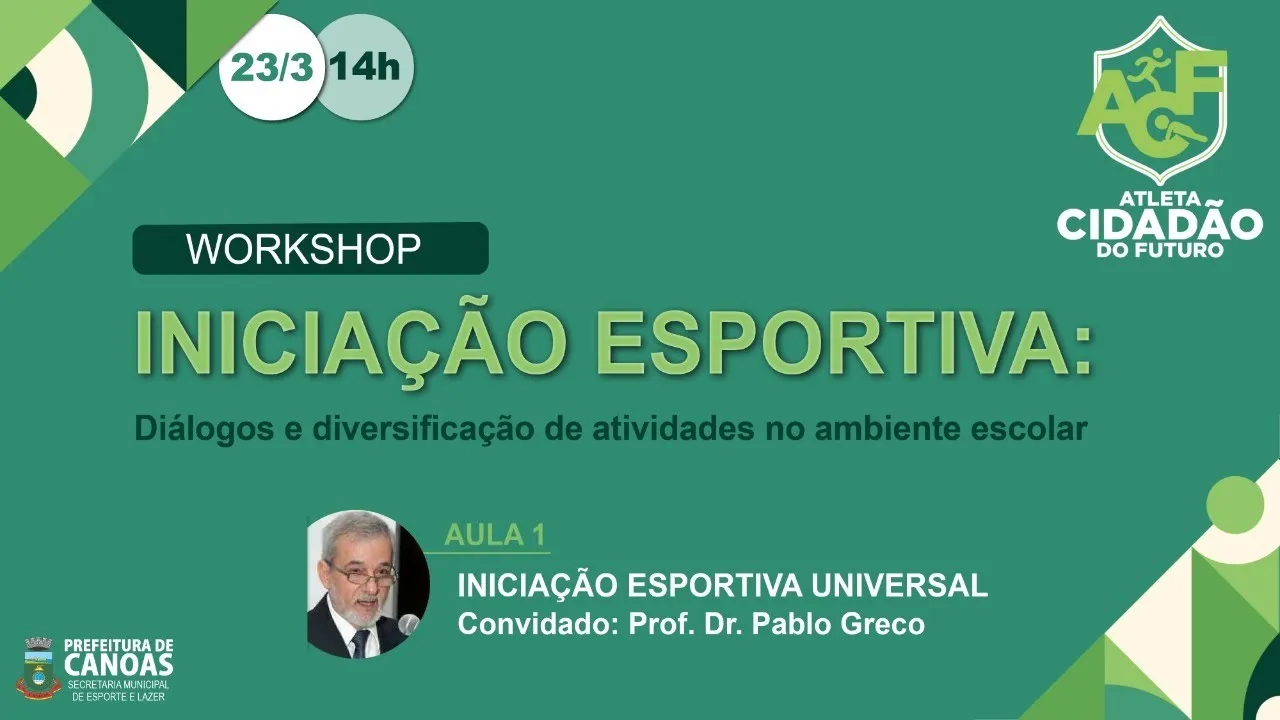 23/3 14h

ACF
ATLETA
CIDADÃO
DO FUTURO

WORKSHOP

INICIAÇÃO ESPORTIVA:

Diálogos e diversificação de atividades no ambiente escolar

AULA 1

INICIAÇÃO ESPORTIVA UNIVERSAL
Convidado: Prof. Dr. Pablo Greco

PREFEITURA DE
CANOAS
SECRETARIA MUNICIPAL
DE ESPORTE E LAZER